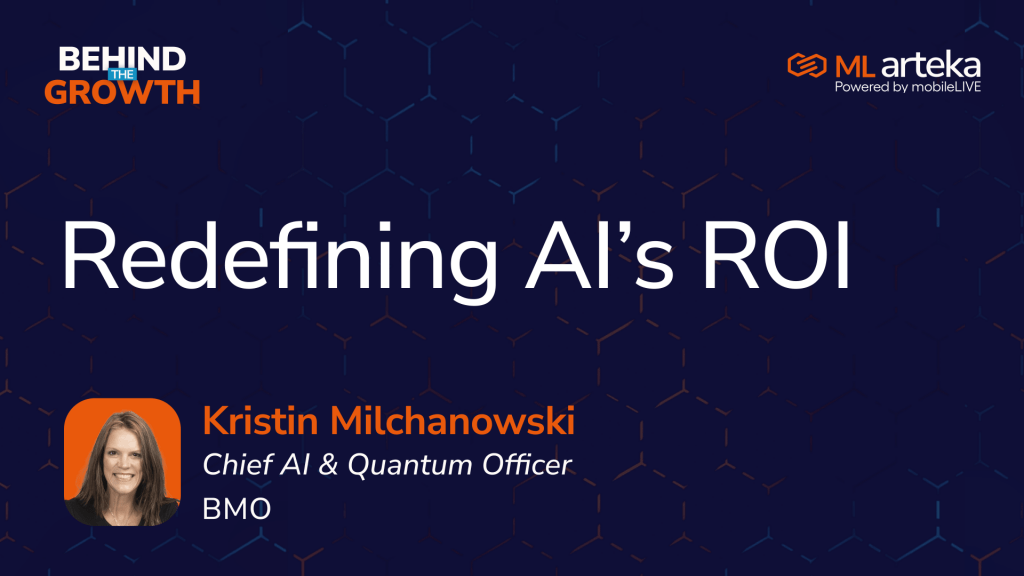 BEHIND THE GROWTH

ML arteka
Powered by mobileLIVE

Redefining AI's ROI

Kristin Milchanowski
Chief AI & Quantum Officer
BMO